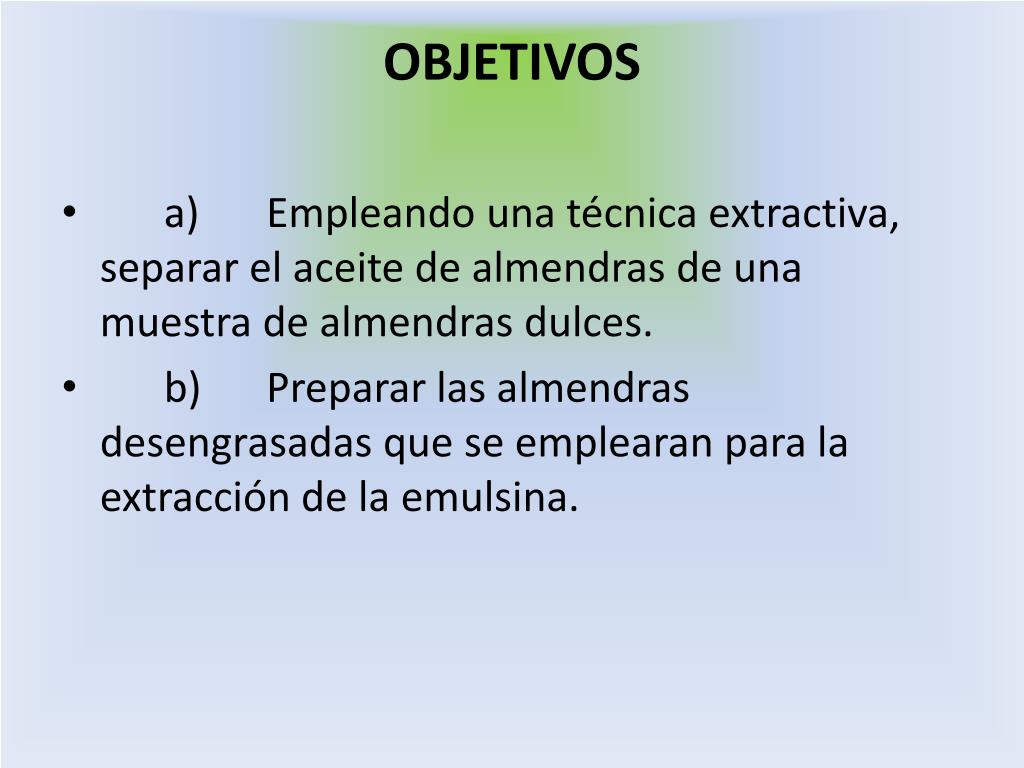 OBJETIVOS

• a) Empleando una técnica extractiva, separar el aceite de almendras de una muestra de almendras dulces.
• b) Preparar las almendras desengrasadas que se emplearan para la extracción de la emulsina.